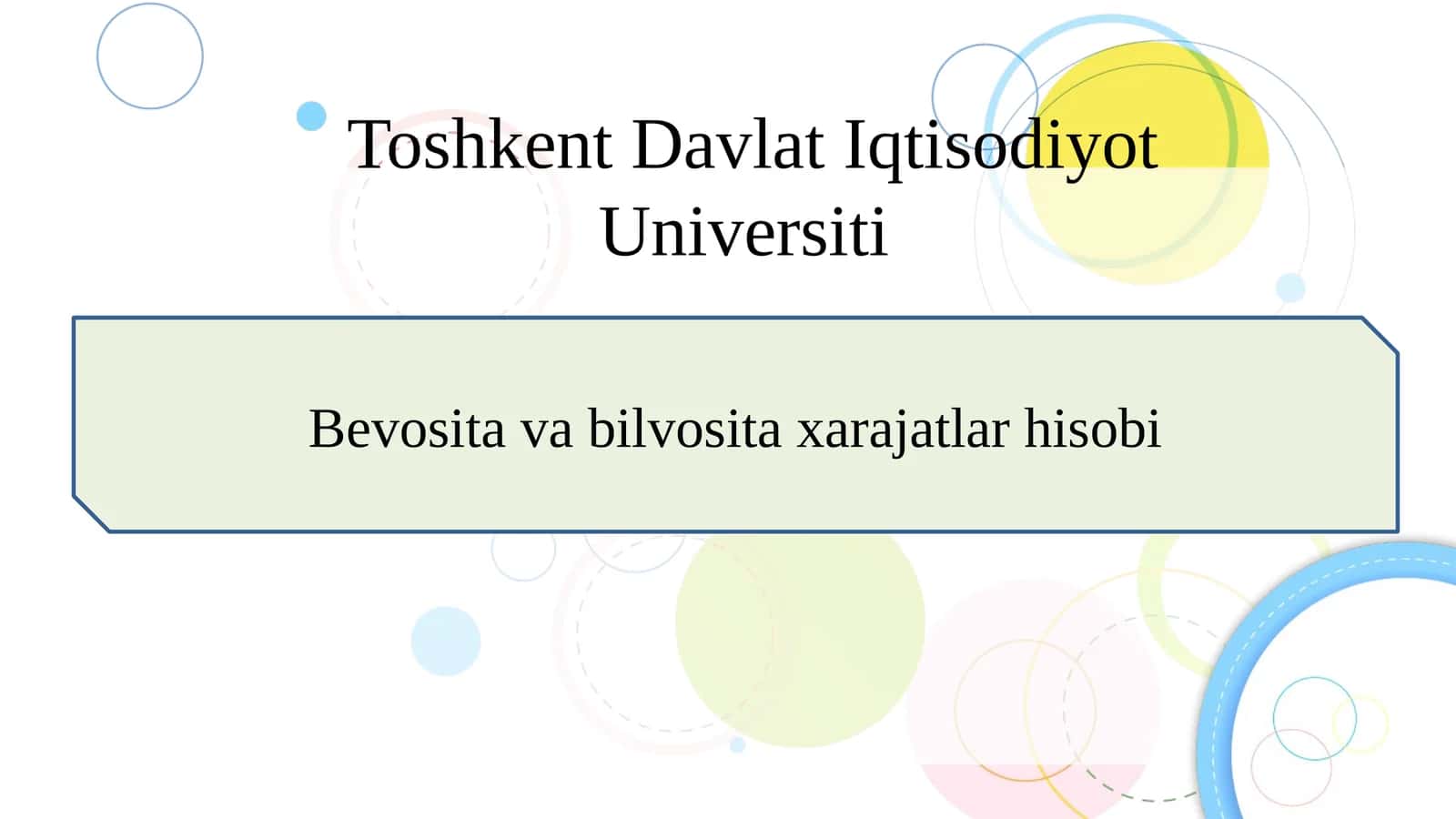 Toshkent Davlat Iqtisodiyot Universiti

Bevosita va bilvosita xarajatlar hisobi